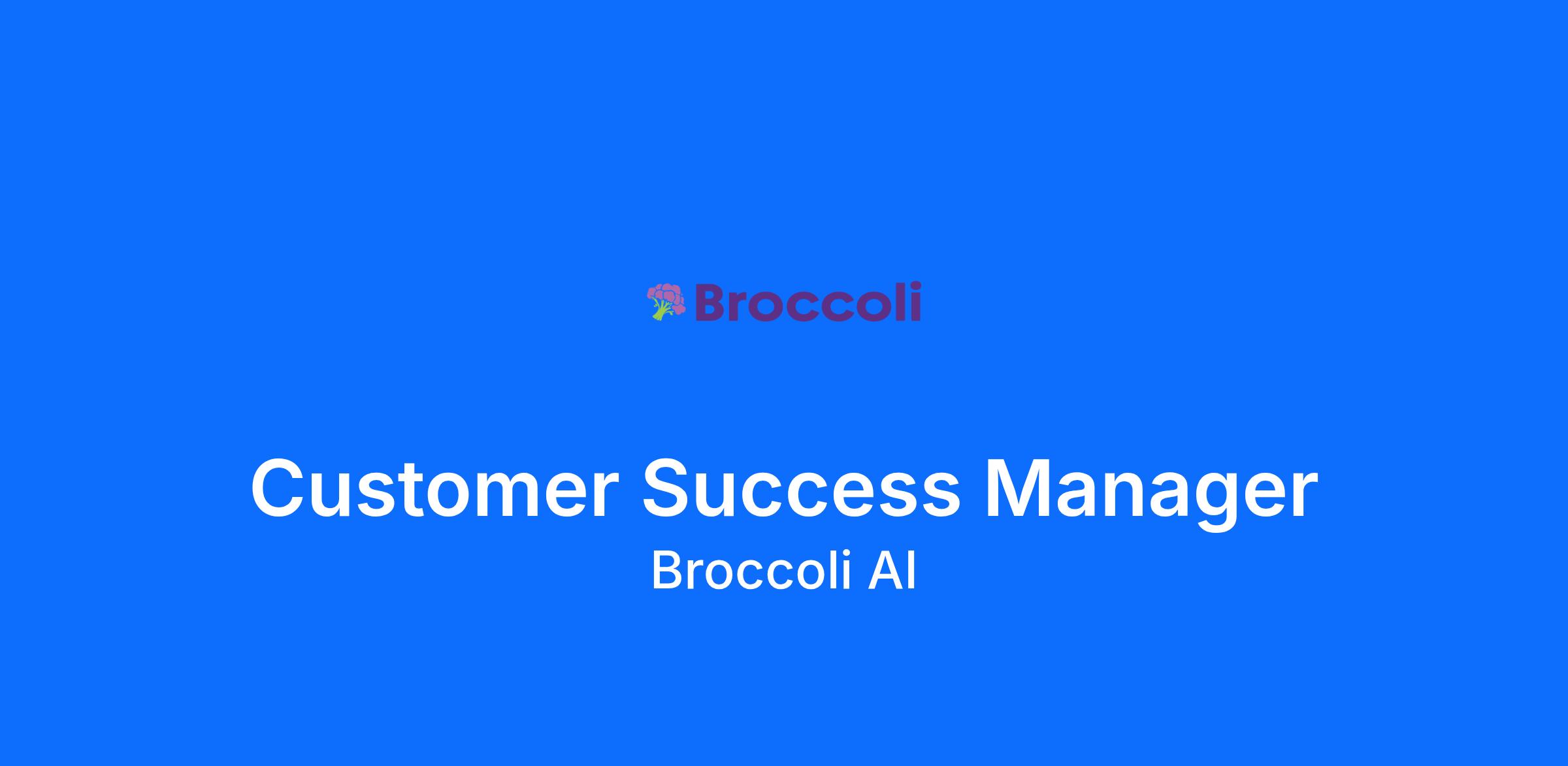 Broccoli

Customer Success Manager
Broccoli AI